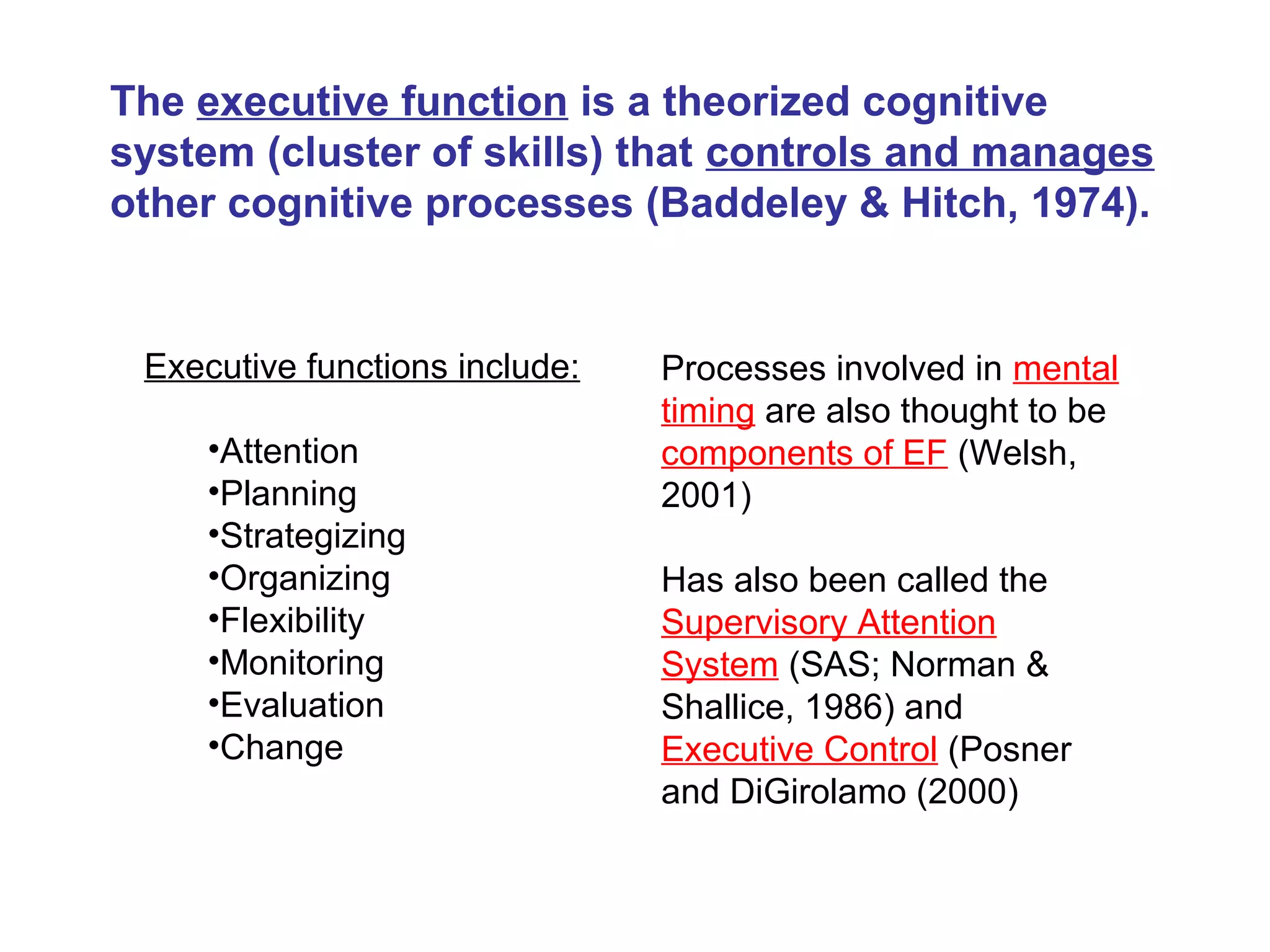 The executive function is a theorized cognitive system (cluster of skills) that controls and manages other cognitive processes (Baddeley & Hitch, 1974).

Executive functions include:

•Attention
•Planning
•Strategizing
•Organizing
•Flexibility
•Monitoring
•Evaluation
•Change

Processes involved in mental timing are also thought to be components of EF (Welsh, 2001)

Has also been called the Supervisory Attention System (SAS; Norman & Shallice, 1986) and Executive Control (Posner and DiGirolamo (2000)